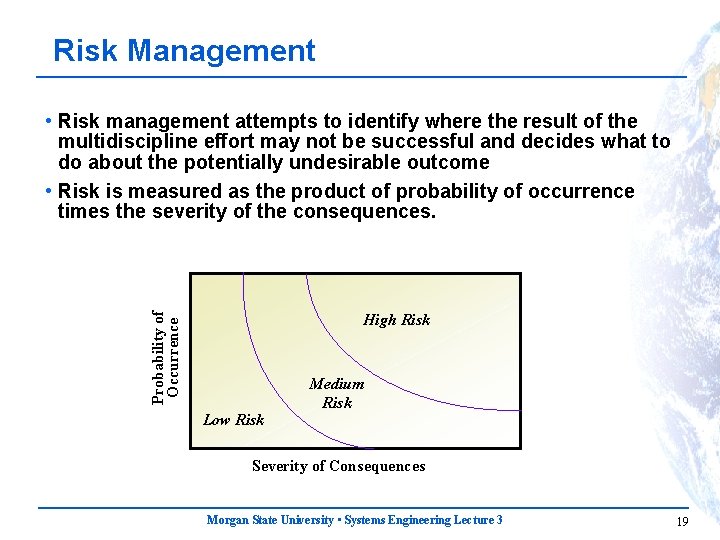 Risk Management

• Risk management attempts to identify where the result of the multidiscipline effort may not be successful and decides what to do about the potentially undesirable outcome

• Risk is measured as the product of probability of occurrence times the severity of the consequences.

Probability of Occurrence

High Risk

Medium Risk

Low Risk

Severity of Consequences

Morgan State University • Systems Engineering Lecture 3

19